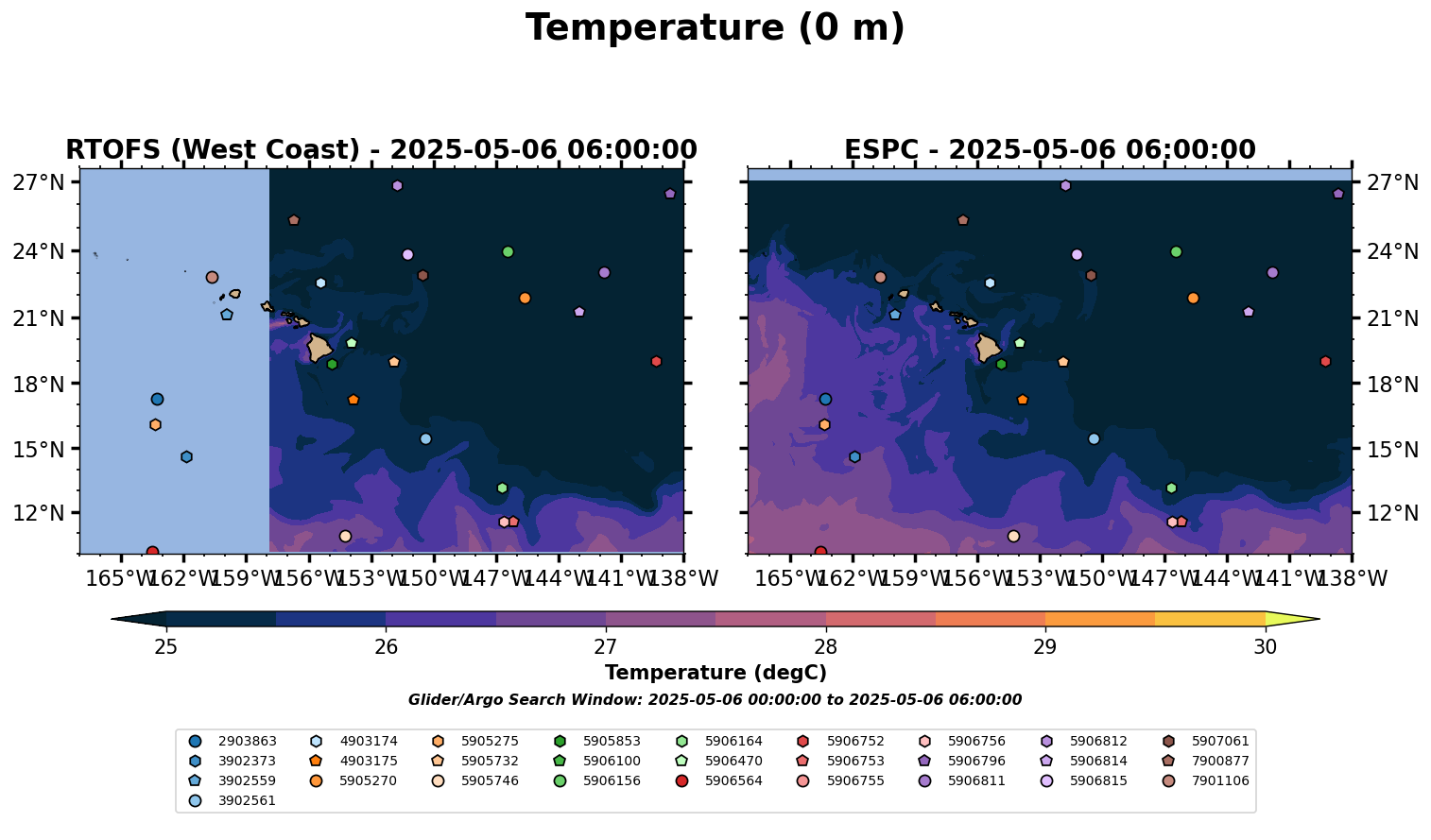 Temperature (0 m)

RTOFS (West Coast) - 2025-05-06 06:00:00

27°N
24°N
21°N
18°N
15°N
12°N

165°W 162°W 159°W 156°W 153°W 150°W 147°W 144°W 141°W 138°W

ESPC - 2025-05-06 06:00:00

27°N
24°N
21°N
18°N
15°N
12°N

165°W 162°W 159°W 156°W 153°W 150°W 147°W 144°W 141°W 138°W

25 26 27 28 29 30

Temperature (degC)

Glider/Argo Search Window: 2025-05-06 00:00:00 to 2025-05-06 06:00:00

2903863
3902373
3902559
3902561
4903174
4903175
5905270
5905275
5905732
5905746
5905853
5906100
5906156
5906164
5906470
5906564
5906752
5906753
5906755
5906756
5906796
5906811
5906812
5906814
5906815
5907061
7900877
7901106